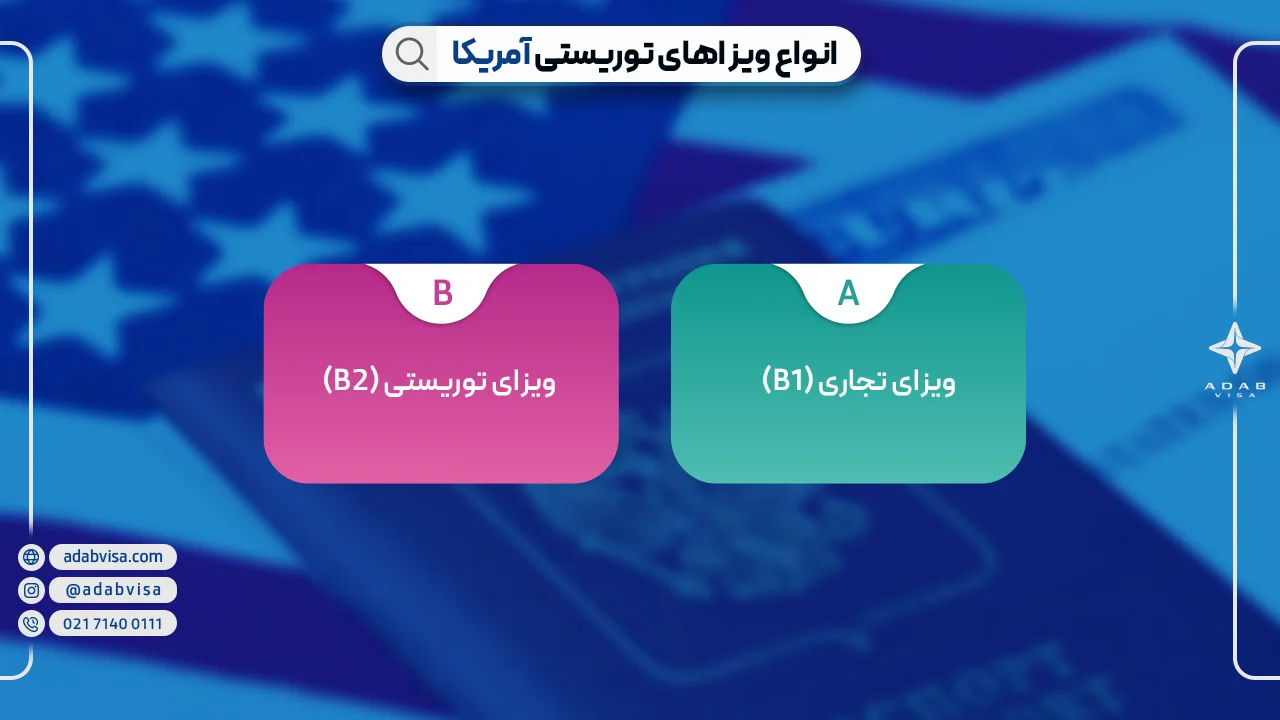 انواع ویزاهای توریستی آمریکا

A
ویزای تجاری (B1)

B
ویزای توریستی (B2)

ADAB
VISA

adabvisa.com
@adabvisa
021 7140 0111